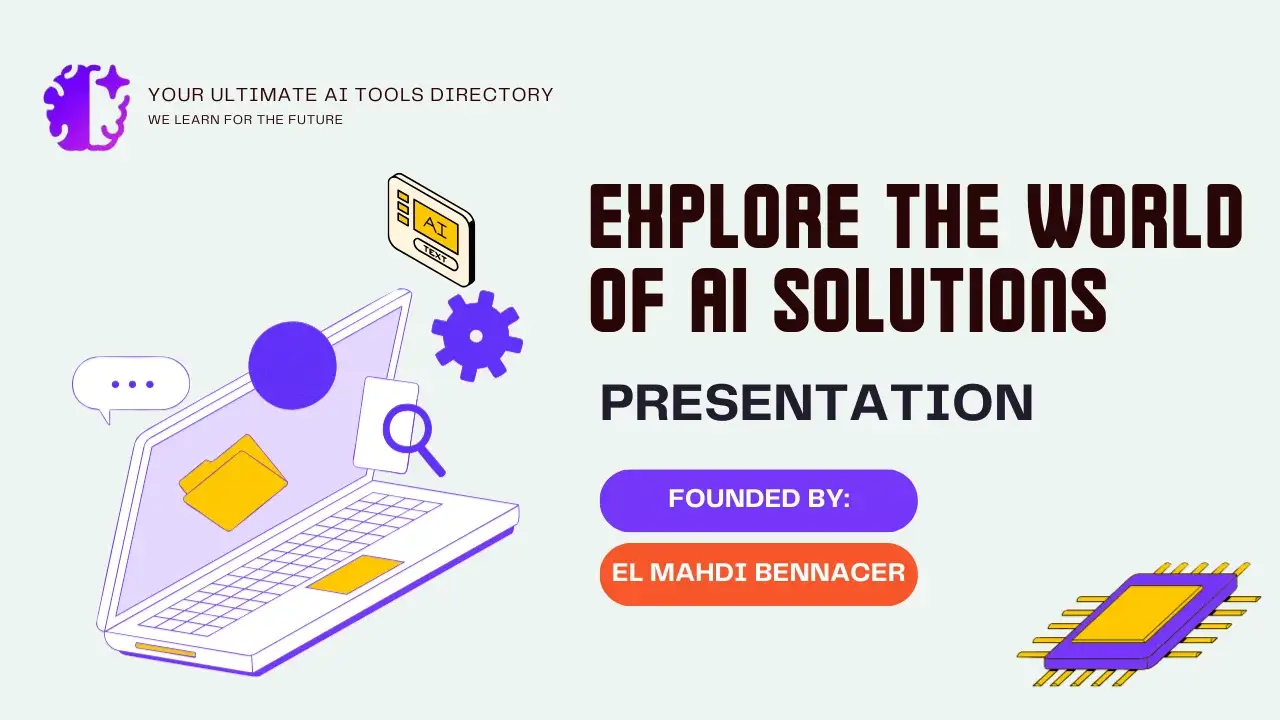 YOUR ULTIMATE AI TOOLS DIRECTORY
WE LEARN FOR THE FUTURE

AI
TEXT

EXPLORE THE WORLD OF AI SOLUTIONS

PRESENTATION

FOUNDED BY:

EL MAHDI BENNACER